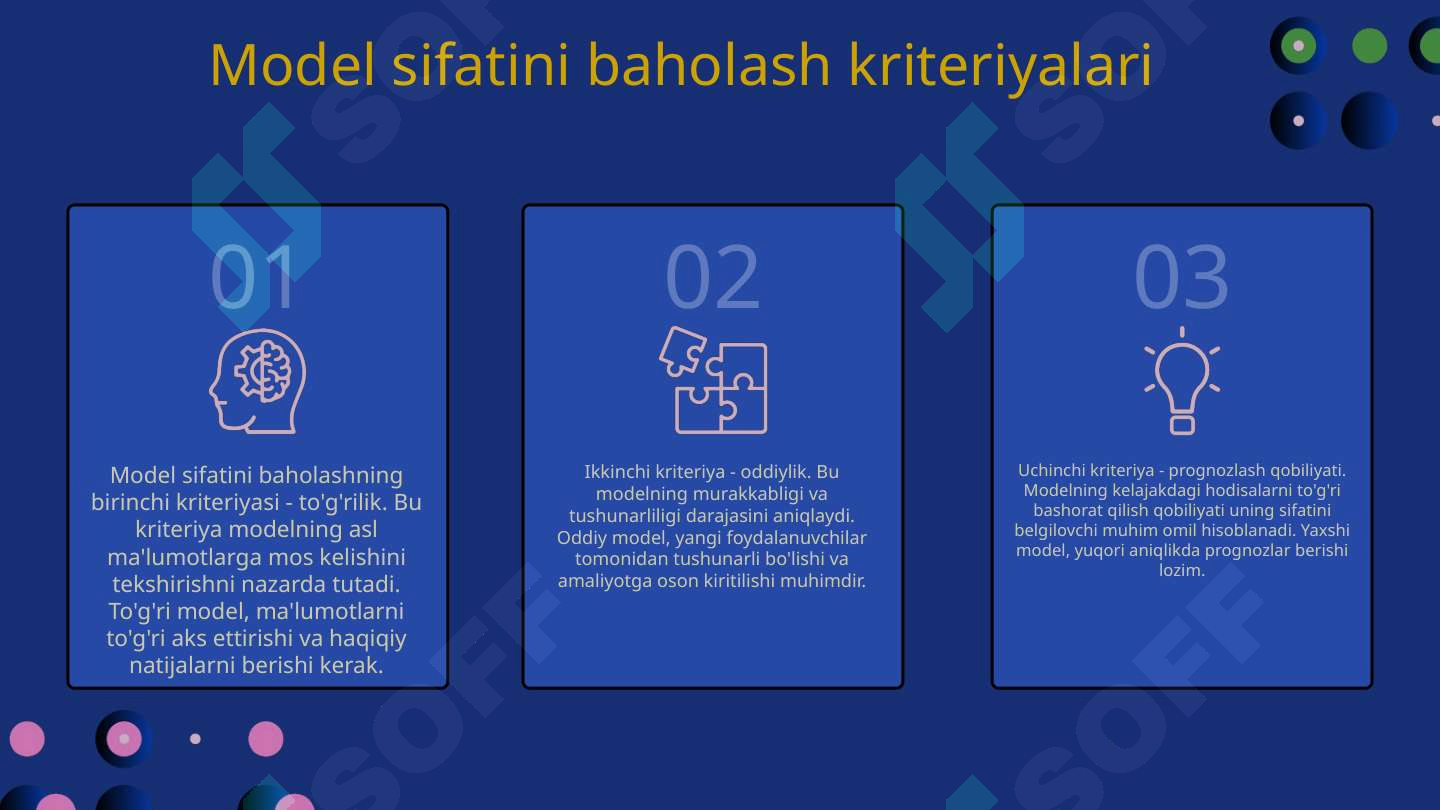 Model sifatini baholash kriteriyalari

01

Model sifatini baholashning birinchi kriteriyasi - to'g'rilik. Bu kriteriya modelning asl ma'lumotlarga mos kelishini tekshirishni nazarda tutadi. To'g'ri model, ma'lumotlarni to'g'ri aks ettirishi va haqiqiy natijalarni berishi kerak.

02

Ikkinchi kriteriya - oddiylik. Bu modelning murakkabligi va tushunarliligi darajasini aniqlaydi. Oddiy model, yangi foydalanuvchilar tomonidan tushunarli bo'lishi va amaliyotga oson kiritilishi muhimdir.

03

Uchinchi kriteriya - prognozlash qobiliyati. Modelning kelajakdagi hodisalarni to'g'ri bashorat qilish qobiliyati uning sifatini belgilovchi muhim omil hisoblanadi. Yaxshi model, yuqori aniqlikda prognozlar berishi lozim.

SOFF SOFF SOFF SOFF